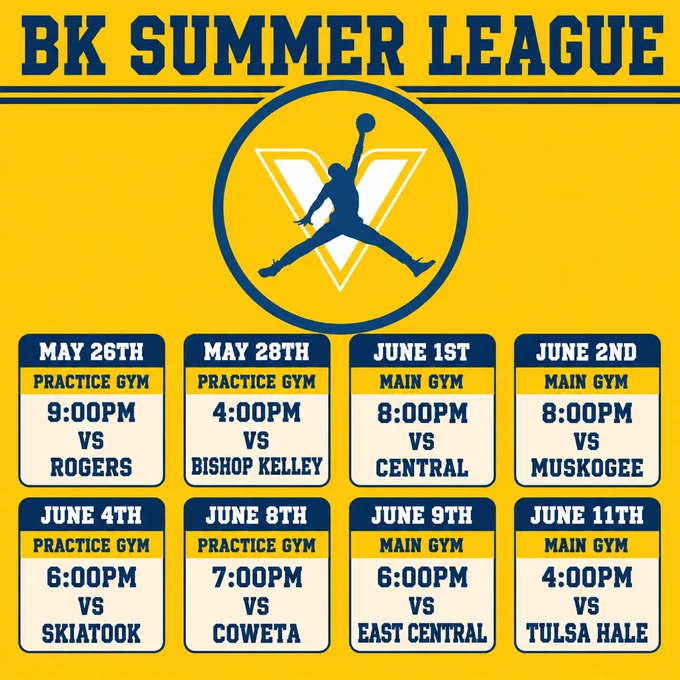 BK SUMMER LEAGUE

MAY 26TH
PRACTICE GYM
9:00PM
VS
ROGERS

MAY 28TH
PRACTICE GYM
4:00PM
VS
BISHOP KELLEY

JUNE 1ST
MAIN GYM
8:00PM
VS
CENTRAL

JUNE 2ND
MAIN GYM
8:00PM
VS
MUSKOGEE

JUNE 4TH
PRACTICE GYM
6:00PM
VS
SKIATOOK

JUNE 8TH
PRACTICE GYM
7:00PM
VS
COWETA

JUNE 9TH
MAIN GYM
6:00PM
VS
EAST CENTRAL

JUNE 11TH
MAIN GYM
4:00PM
VS
TULSA HALE